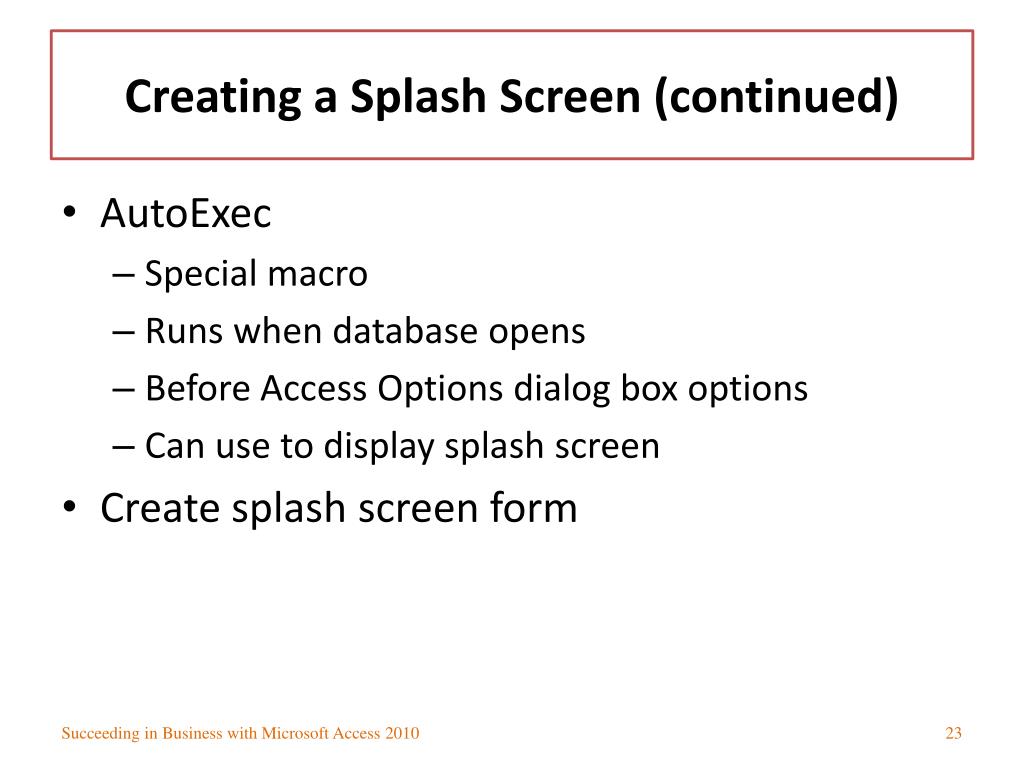 Creating a Splash Screen (continued)

• AutoExec
– Special macro
– Runs when database opens
– Before Access Options dialog box options
– Can use to display splash screen
• Create splash screen form

Succeeding in Business with Microsoft Access 2010

23